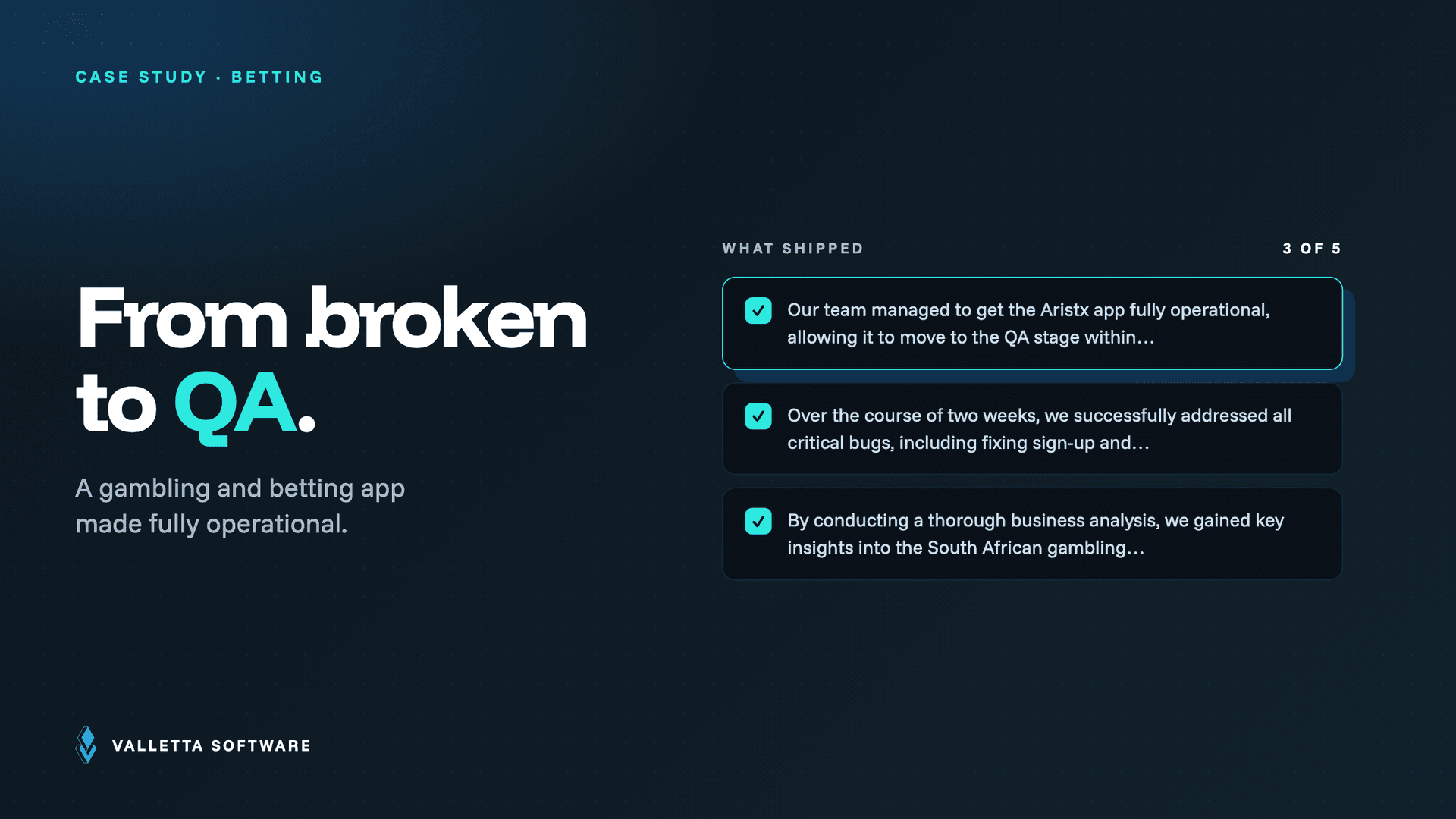 CASE STUDY · BETTING

From broken to QA.

A gambling and betting app made fully operational.

WHAT SHIPPED

3 OF 5

Our team managed to get the Aristx app fully operational, allowing it to move to the QA stage within…

Over the course of two weeks, we successfully addressed all critical bugs, including fixing sign-up and…

By conducting a thorough business analysis, we gained key insights into the South African gambling…

VALLETTA SOFTWARE